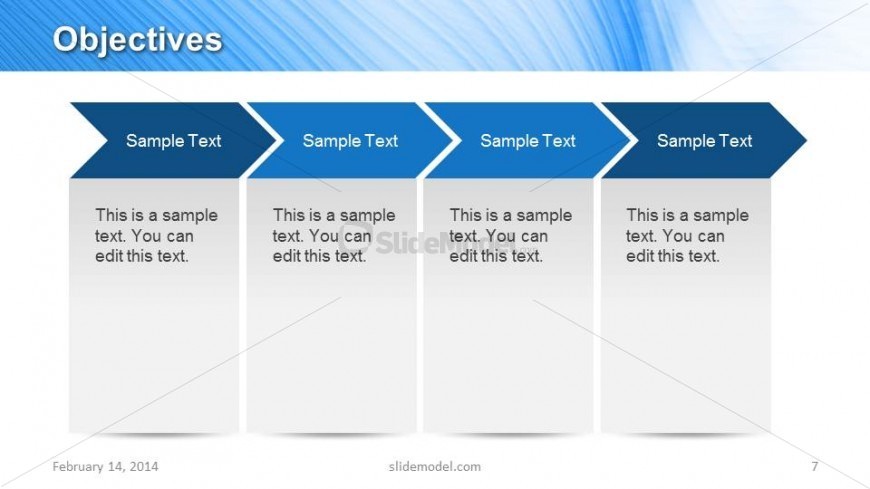 Objectives

Sample Text

This is a sample text. You can edit this text.

Sample Text

This is a sample text. You can edit this text.

Sample Text

This is a sample text. You can edit this text.

Sample Text

This is a sample text. You can edit this text.

SlideModel

February 14, 2014

slidemodel.com

7